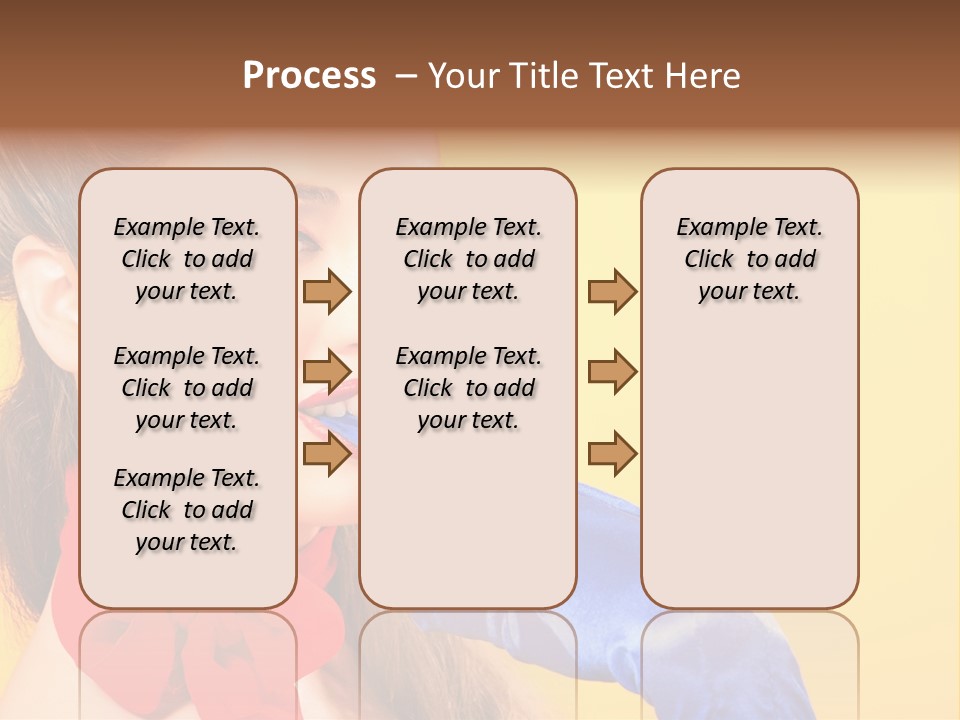 Process – Your Title Text Here

Example Text. Click to add your text.

Example Text. Click to add your text.

Example Text. Click to add your text.

Example Text. Click to add your text.

Example Text. Click to add your text.

Example Text. Click to add your text.